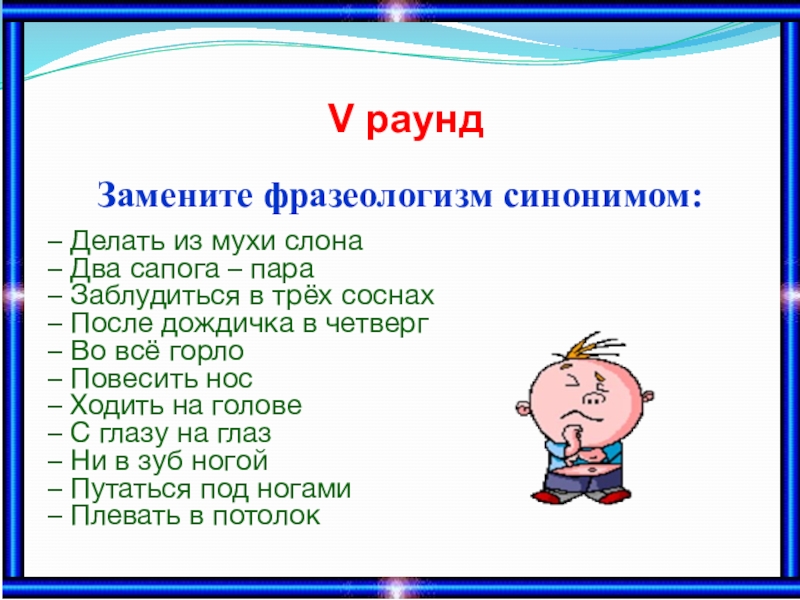 V раунд

Замените фразеологизм синонимом:

– Делать из мухи слона
– Два сапога – пара
– Заблудиться в трёх соснах
– После дождичка в четверг
– Во всё горло
– Повесить нос
– Ходить на голове
– С глазу на глаз
– Ни в зуб ногой
– Путаться под ногами
– Плевать в потолок